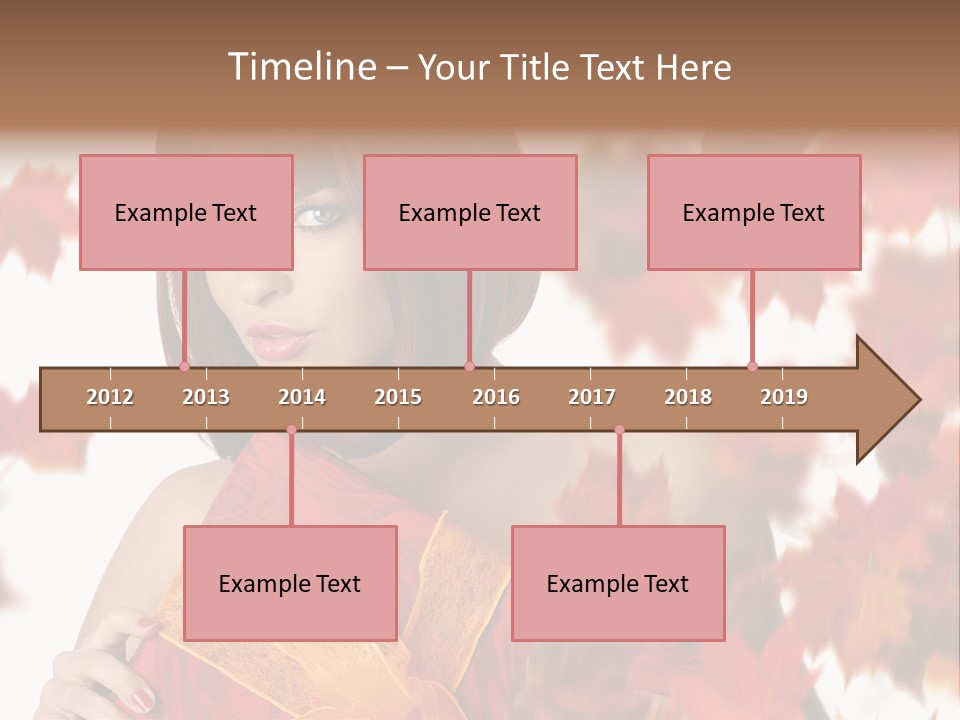 Timeline – Your Title Text Here

Example Text

Example Text

Example Text

2012 2013 2014 2015 2016 2017 2018 2019

Example Text

Example Text